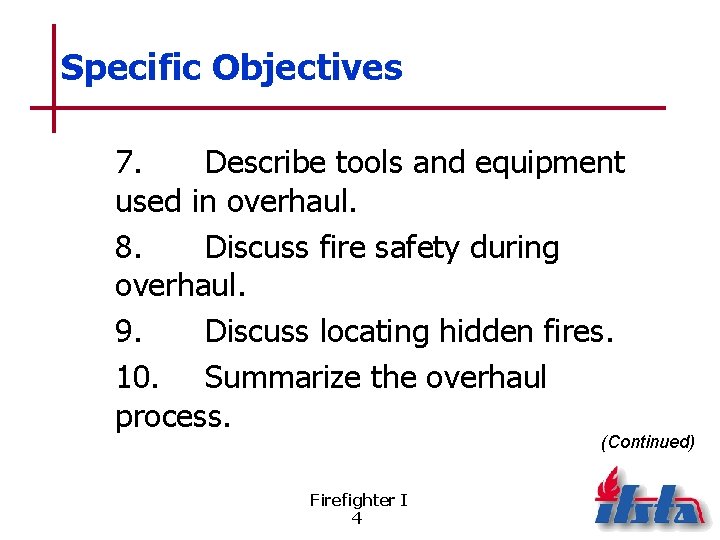 Specific Objectives

7. Describe tools and equipment used in overhaul.

8. Discuss fire safety during overhaul.

9. Discuss locating hidden fires.

10. Summarize the overhaul process.

(Continued)

Firefighter I
4

ifsta